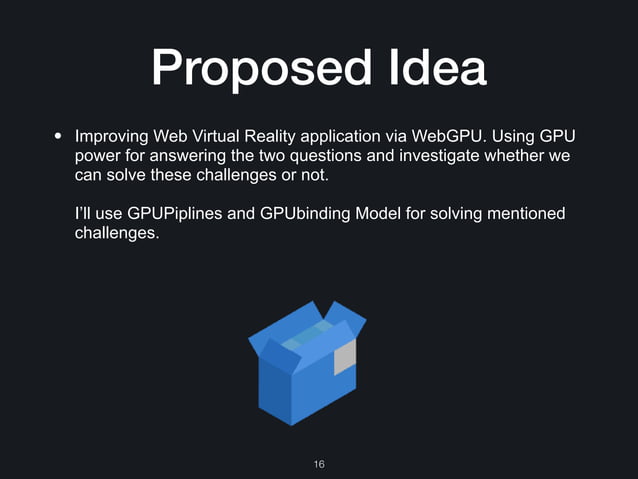 Proposed Idea

• Improving Web Virtual Reality application via WebGPU. Using GPU power for answering the two questions and investigate whether we can solve these challenges or not.

I'll use GPUPiplines and GPUbinding Model for solving mentioned challenges.

16